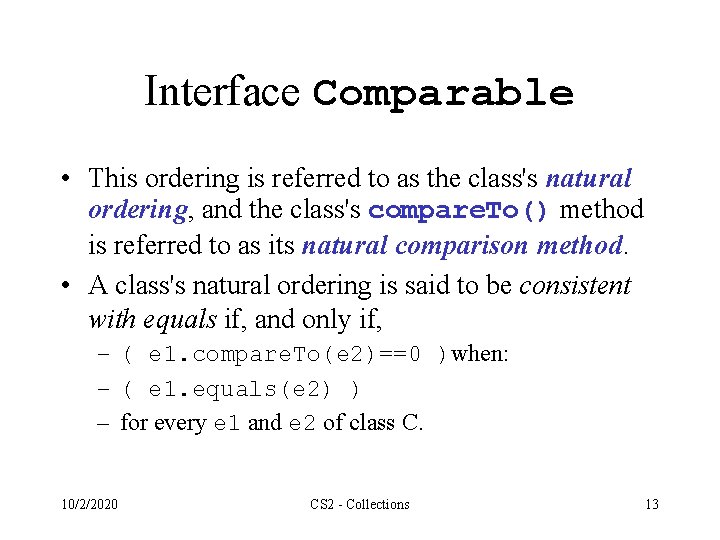 Interface Comparable

• This ordering is referred to as the class's natural ordering, and the class's compareTo() method is referred to as its natural comparison method.

• A class's natural ordering is said to be consistent with equals if, and only if,

– ( e1.compareTo(e2)==0 ) when:

– ( e1.equals(e2) )

– for every e1 and e2 of class C.

10/2/2020 CS2 - Collections 13